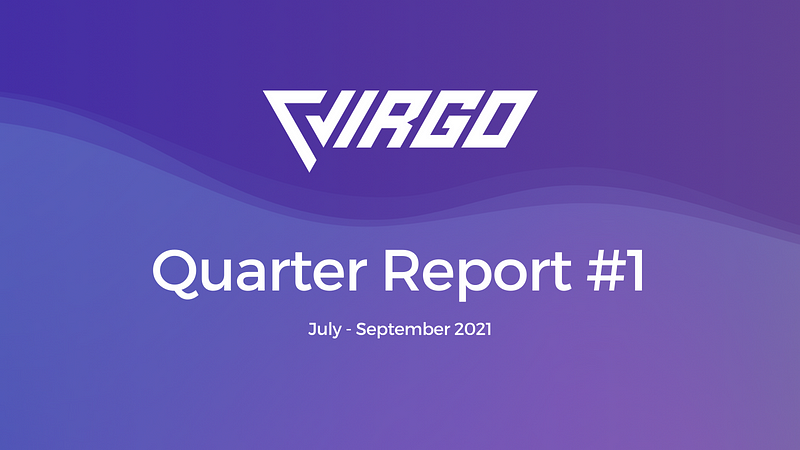 VIRGO

Quarter Report #1

July - September 2021